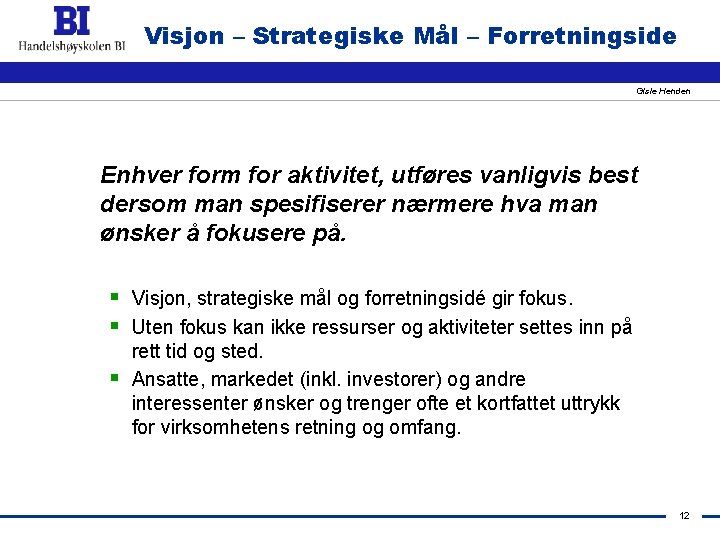 BI
Handelshøyskolen BI

Visjon – Strategiske Mål – Forretningside

Gisle Henden

Enhver form for aktivitet, utføres vanligvis best dersom man spesifiserer nærmere hva man ønsker å fokusere på.

- Visjon, strategiske mål og forretningsidé gir fokus.
- Uten fokus kan ikke ressurser og aktiviteter settes inn på rett tid og sted.
- Ansatte, markedet (inkl. investorer) og andre interessenter ønsker og trenger ofte et kortfattet uttrykk for virksomhetens retning og omfang.

12